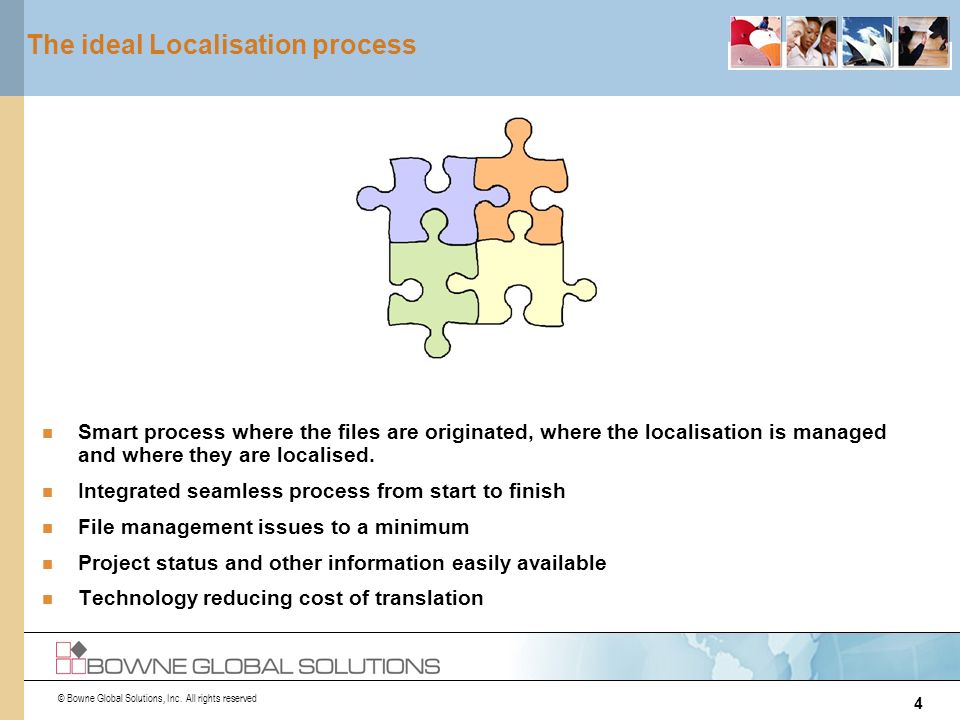 The ideal Localisation process

- Smart process where the files are originated, where the localisation is managed and where they are localised.
- Integrated seamless process from start to finish
- File management issues to a minimum
- Project status and other information easily available
- Technology reducing cost of translation

BOWNE GLOBAL SOLUTIONS

© Bowne Global Solutions, Inc. All rights reserved

4